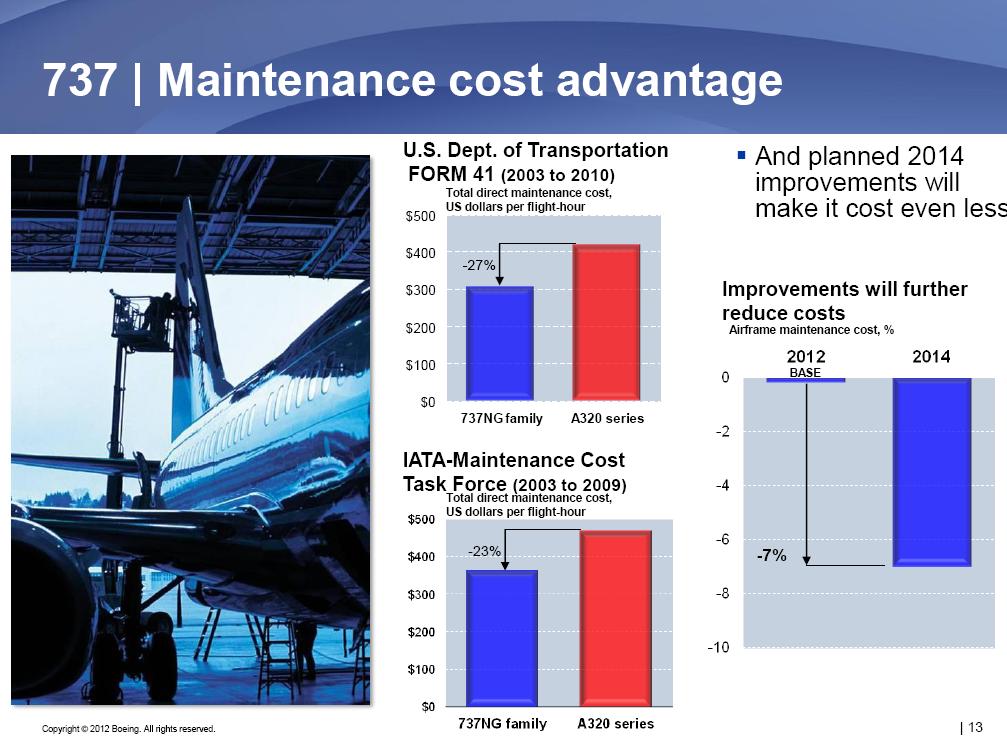 737 | Maintenance cost advantage

U.S. Dept. of Transportation FORM 41 (2003 to 2010)
Total direct maintenance cost, US dollars per flight-hour

$500
$400
$300
$200
$100
$0
-27%
737NG family
A320 series

IATA-Maintenance Cost Task Force (2003 to 2009)
Total direct maintenance cost, US dollars per flight-hour

$500
$400
$300
$200
$100
$0
-23%
737NG family
A320 series

▪ And planned 2014 improvements will make it cost even less

Improvements will further reduce costs
Airframe maintenance cost, %

2012
BASE
2014
0
-2
-4
-6
-8
-10
-7%

Copyright © 2012 Boeing. All rights reserved.

| 13